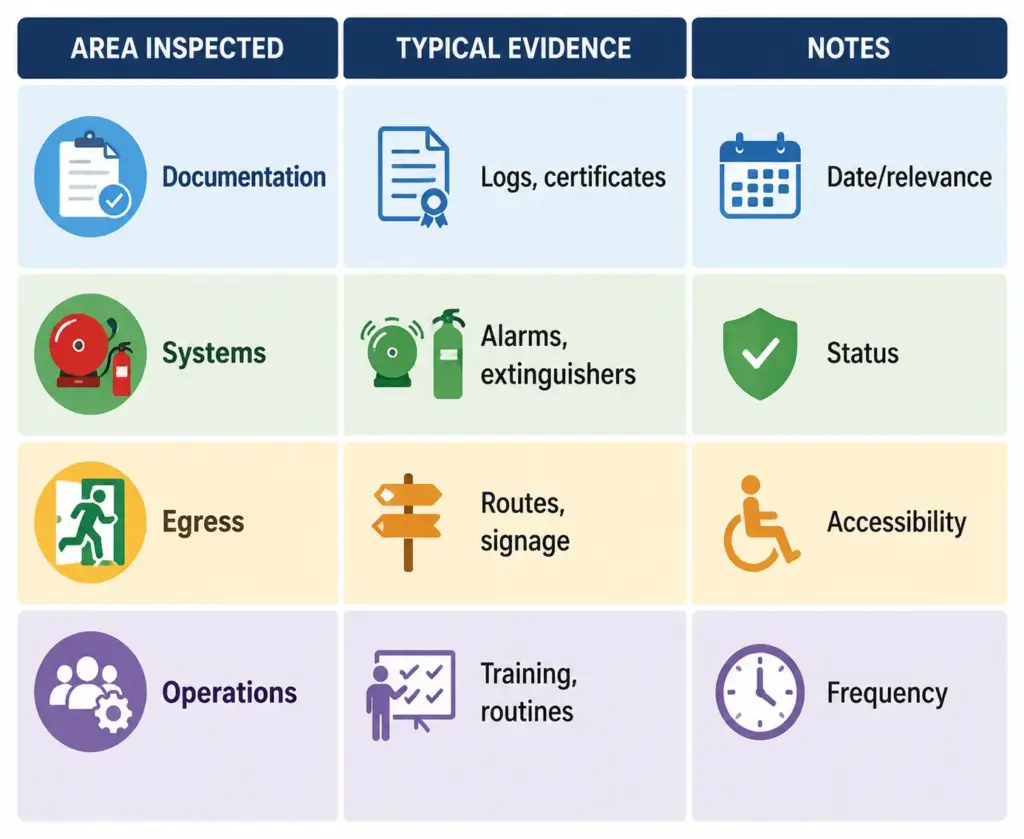 | AREA INSPECTED | TYPICAL EVIDENCE | NOTES |
|---|---|---|
| Documentation | Logs, certificates | Date/relevance |
| Systems | Alarms, extinguishers | Status |
| Egress | Routes, signage | Accessibility |
| Operations | Training, routines | Frequency |